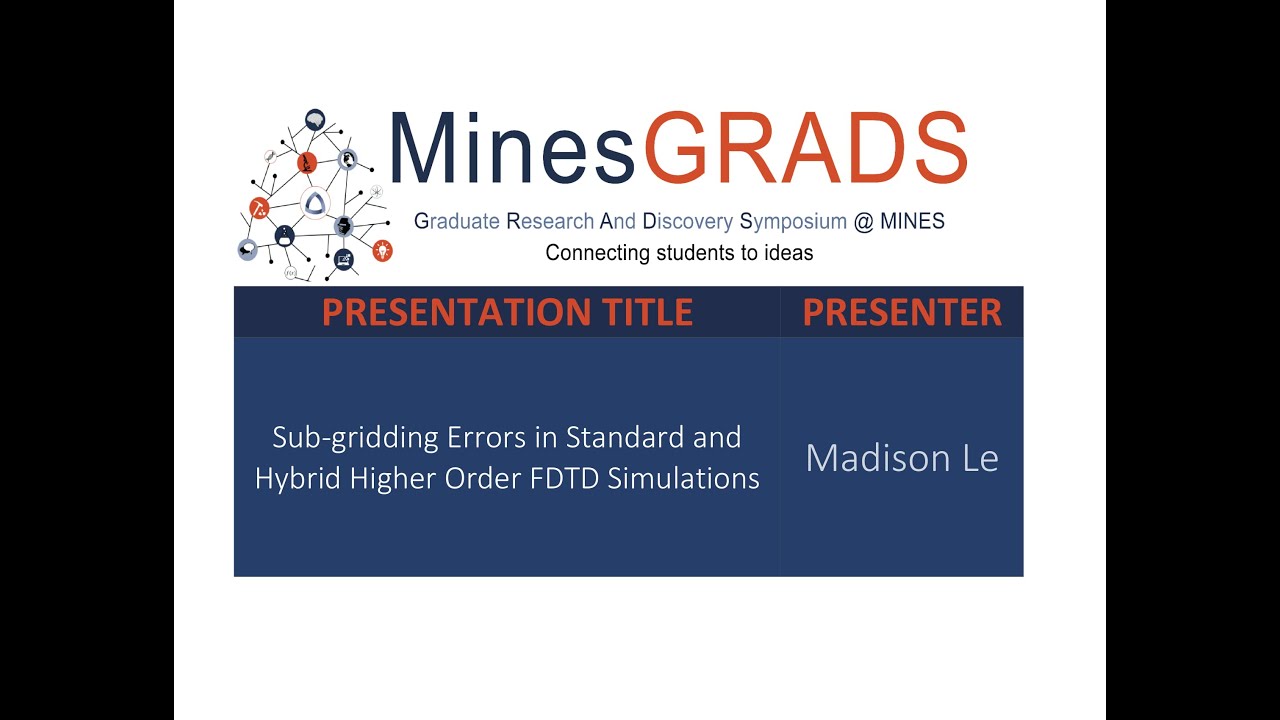 MinesGRADS

Graduate Research And Discovery Symposium @ MINES
Connecting students to ideas

| PRESENTATION TITLE | PRESENTER |
|---|---|
| Sub-gridding Errors in Standard and Hybrid Higher Order FDTD Simulations | Madison Le |